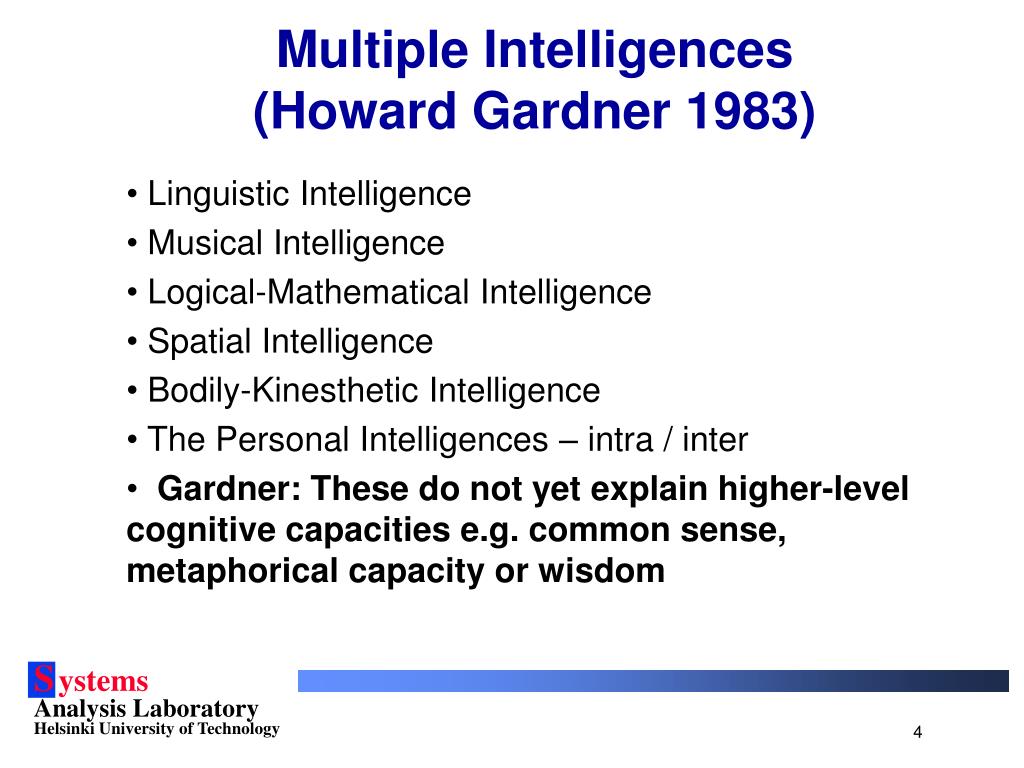 Multiple Intelligences
(Howard Gardner 1983)

• Linguistic Intelligence
• Musical Intelligence
• Logical-Mathematical Intelligence
• Spatial Intelligence
• Bodily-Kinesthetic Intelligence
• The Personal Intelligences – intra / inter
• Gardner: These do not yet explain higher-level cognitive capacities e.g. common sense, metaphorical capacity or wisdom

Systems
Analysis Laboratory
Helsinki University of Technology

4